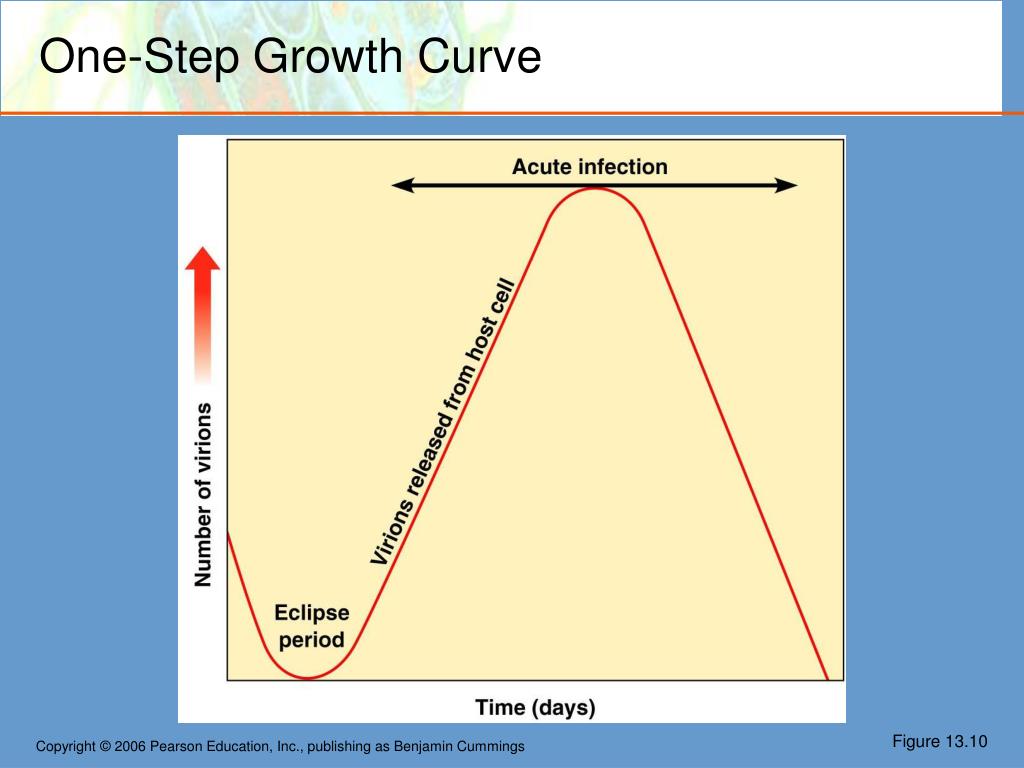 One-Step Growth Curve

Acute infection

Number of virions

Virions released from host cell

Eclipse period

Time (days)

Copyright © 2006 Pearson Education, Inc., publishing as Benjamin Cummings

Figure 13.10